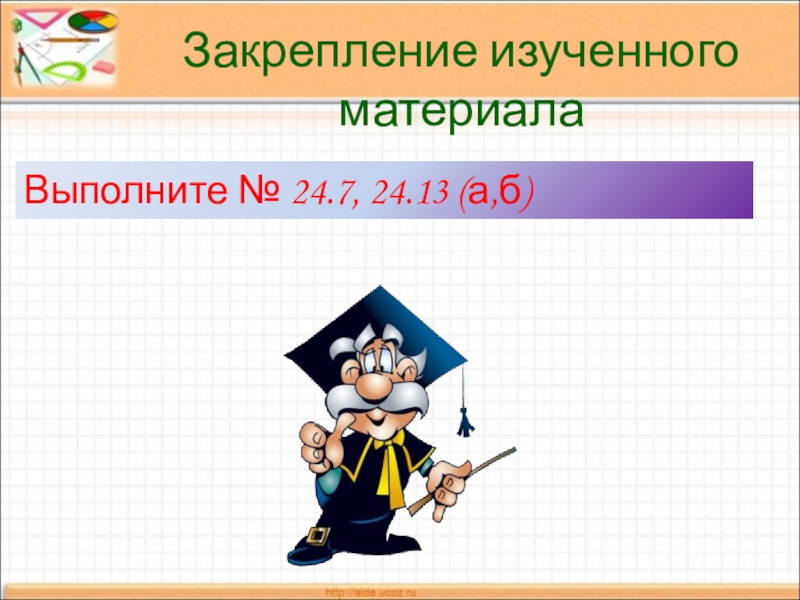 Закрепление изученного материала

Выполните № 24.7, 24.13 (а,б)

http://aida.ucoz.ru